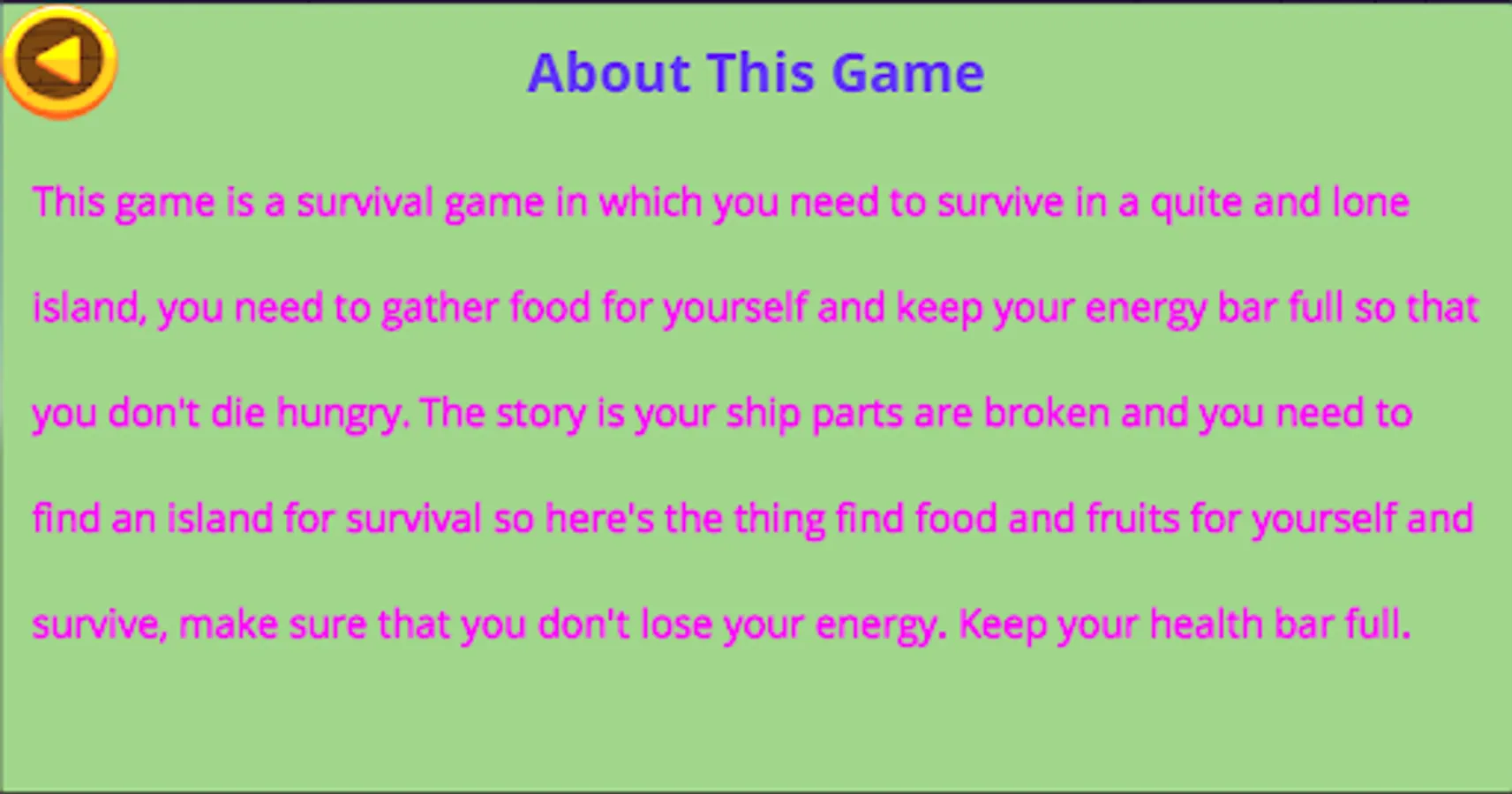 About This Game

This game is a survival game in which you need to survive in a quite and lone island, you need to gather food for yourself and keep your energy bar full so that you don't die hungry. The story is your ship parts are broken and you need to find an island for survival so here's the thing find food and fruits for yourself and survive, make sure that you don't lose your energy. Keep your health bar full.